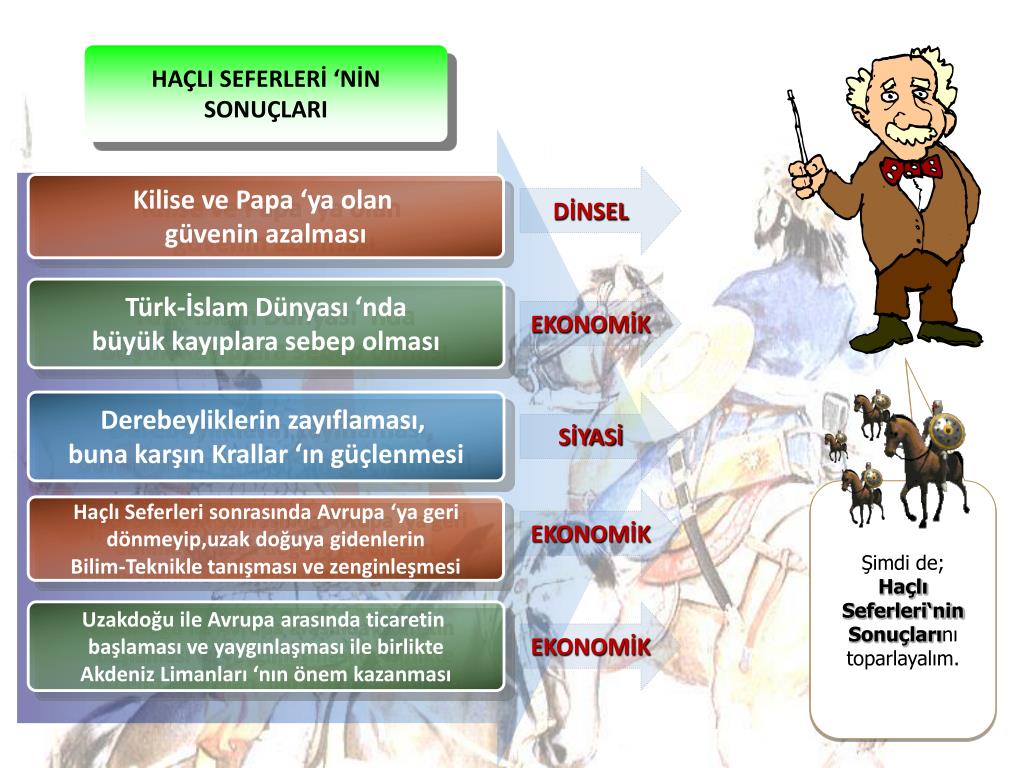 HAÇLI SEFERLERİ ‘NİN SONUÇLARI

Kilise ve Papa ‘ya olan güvenin azalması

DİNSEL

Türk-İslam Dünyası ‘nda büyük kayıplara sebep olması

EKONOMİK

Derebeyliklerin zayıflaması, buna karşın Krallar ‘ın güçlenmesi

SİYASİ

Haçlı Seferleri sonrasında Avrupa ‘ya geri dönmeyip,uzak doğuya gidenlerin Bilim-Teknikle tanışması ve zenginleşmesi

EKONOMİK

Uzakdoğu ile Avrupa arasında ticaretin başlaması ve yaygınlaşması ile birlikte Akdeniz Limanları ‘nın önem kazanması

EKONOMİK

Şimdi de; Haçlı Seferleri‘nin Sonuçlarını toparlayalım.